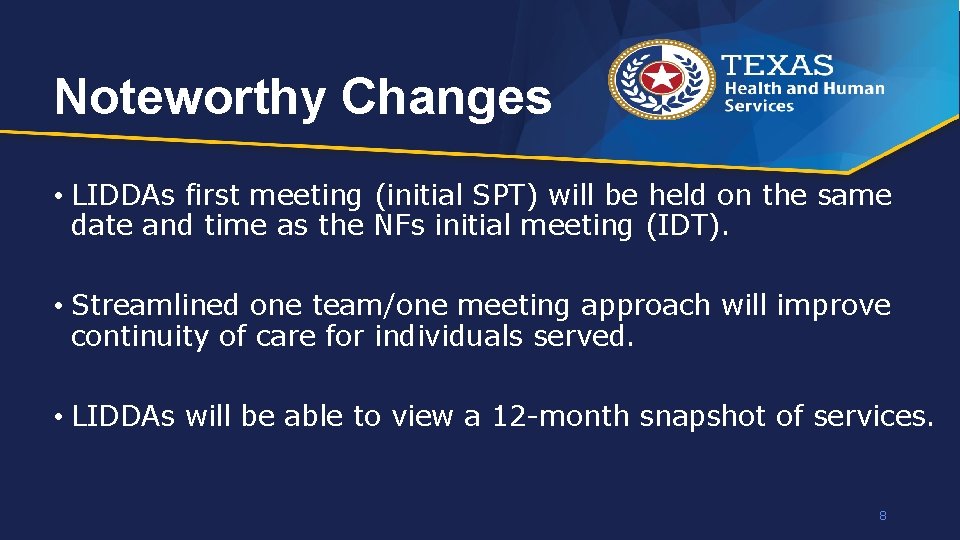 Noteworthy Changes

TEXAS
Health and Human Services

• LIDDAs first meeting (initial SPT) will be held on the same date and time as the NFs initial meeting (IDT).

• Streamlined one team/one meeting approach will improve continuity of care for individuals served.

• LIDDAs will be able to view a 12-month snapshot of services.

8